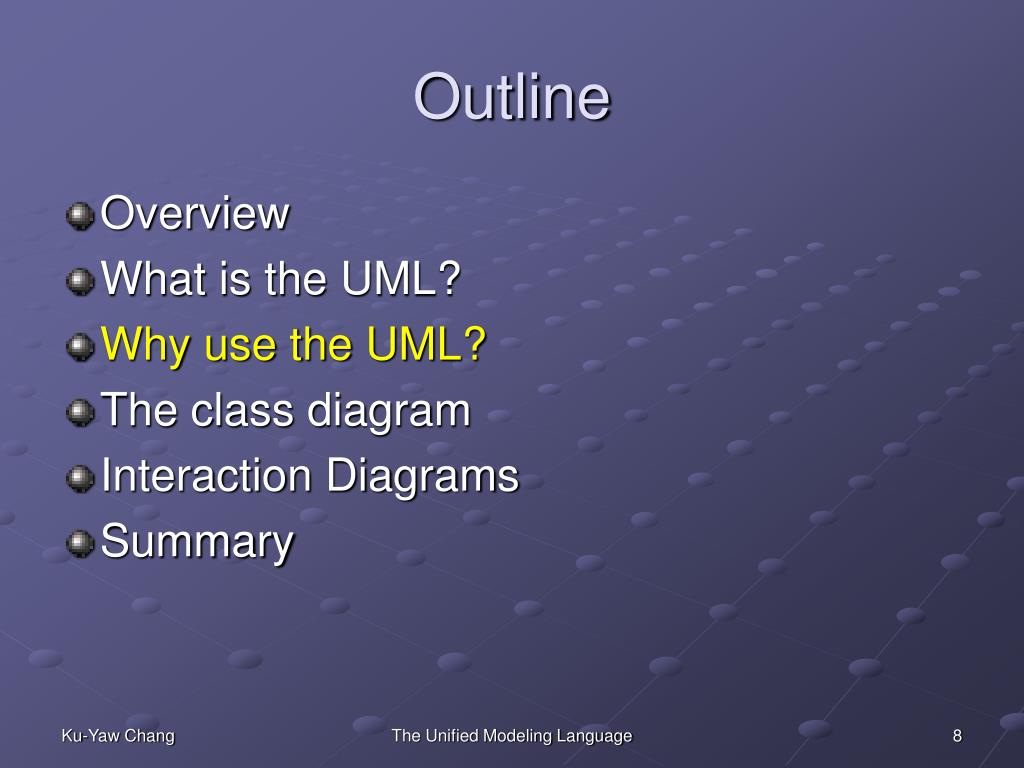 Outline

Overview
What is the UML?
Why use the UML?
The class diagram
Interaction Diagrams
Summary

Ku-Yaw Chang
The Unified Modeling Language
8